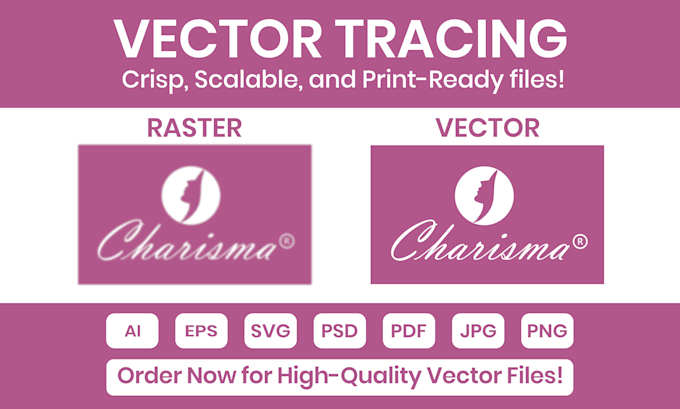 VECTOR TRACING
Crisp, Scalable, and Print-Ready files!

RASTER

Charisma®

VECTOR

Charisma®

AI EPS SVG PSD PDF JPG PNG

Order Now for High-Quality Vector Files!